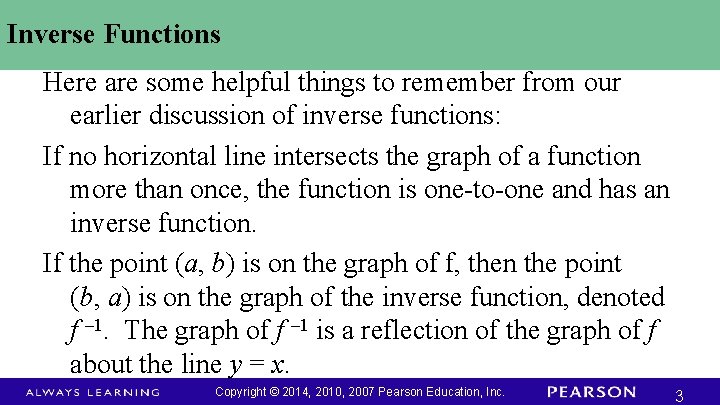 Inverse Functions

Here are some helpful things to remember from our earlier discussion of inverse functions:

If no horizontal line intersects the graph of a function more than once, the function is one-to-one and has an inverse function.

If the point $(a, b)$ is on the graph of f, then the point $(b, a)$ is on the graph of the inverse function, denoted $f^{-1}$. The graph of $f^{-1}$ is a reflection of the graph of $f$ about the line $y = x$.

ALWAYS LEARNING Copyright © 2014, 2010, 2007 Pearson Education, Inc. PEARSON 3